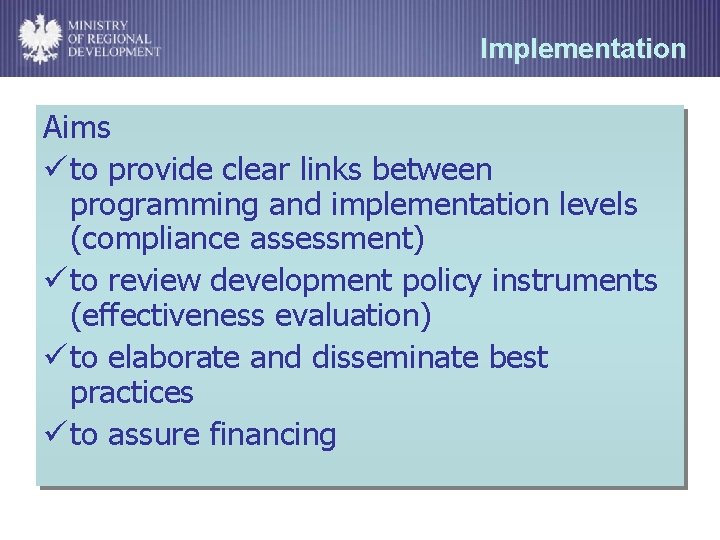 MINISTRY
OF REGIONAL
DEVELOPMENT

Implementation

Aims

✓ to provide clear links between programming and implementation levels (compliance assessment)

✓ to review development policy instruments (effectiveness evaluation)

✓ to elaborate and disseminate best practices

✓ to assure financing